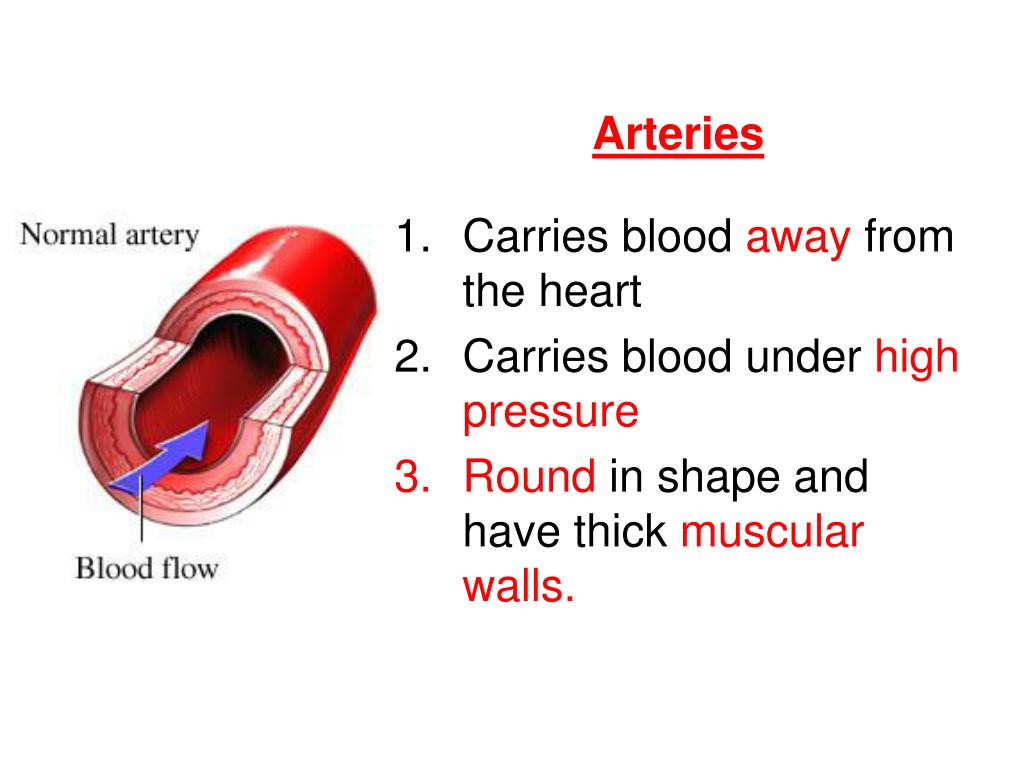 Arteries

Normal artery

Blood flow

1. Carries blood away from the heart
2. Carries blood under high pressure
3. Round in shape and have thick muscular walls.